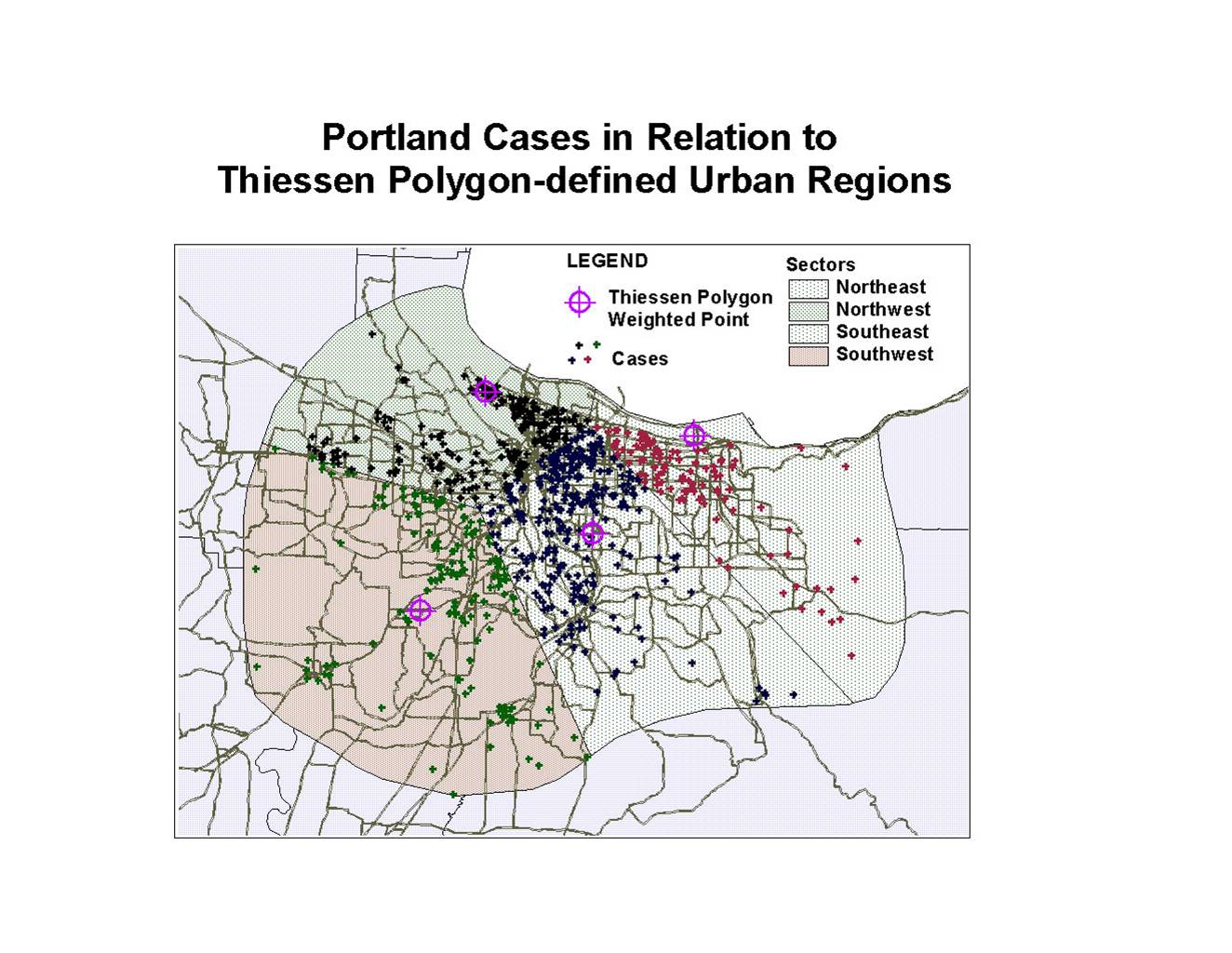 Portland Cases in Relation to
Thiessen Polygon-defined Urban Regions

LEGEND

Thiessen Polygon Weighted Point

Cases

Sectors

Northeast

Northwest

Southeast

Southwest